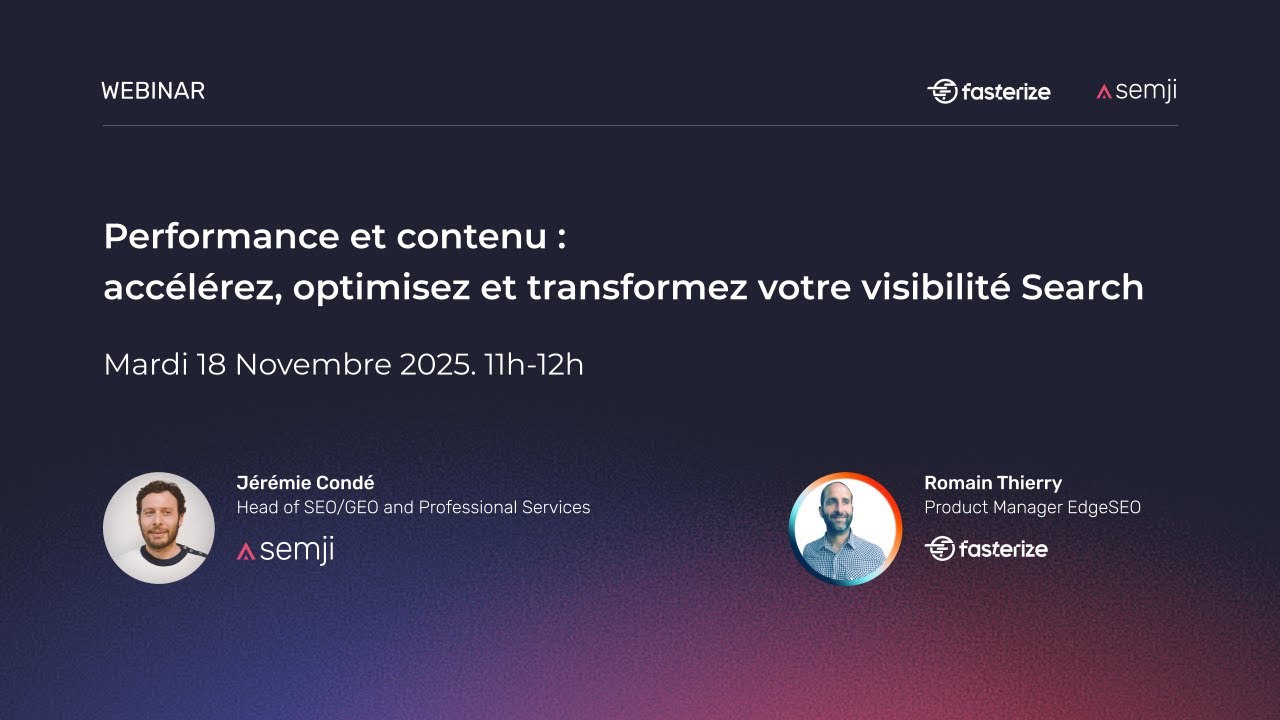 WEBINAR

fasterize semji

Performance et contenu :
accélérez, optimisez et transformez votre visibilité Search

Mardi 18 Novembre 2025. 11h-12h

Jérémie Condé
Head of SEO/GEO and Professional Services
semji

Romain Thierry
Product Manager EdgeSEO
fasterize